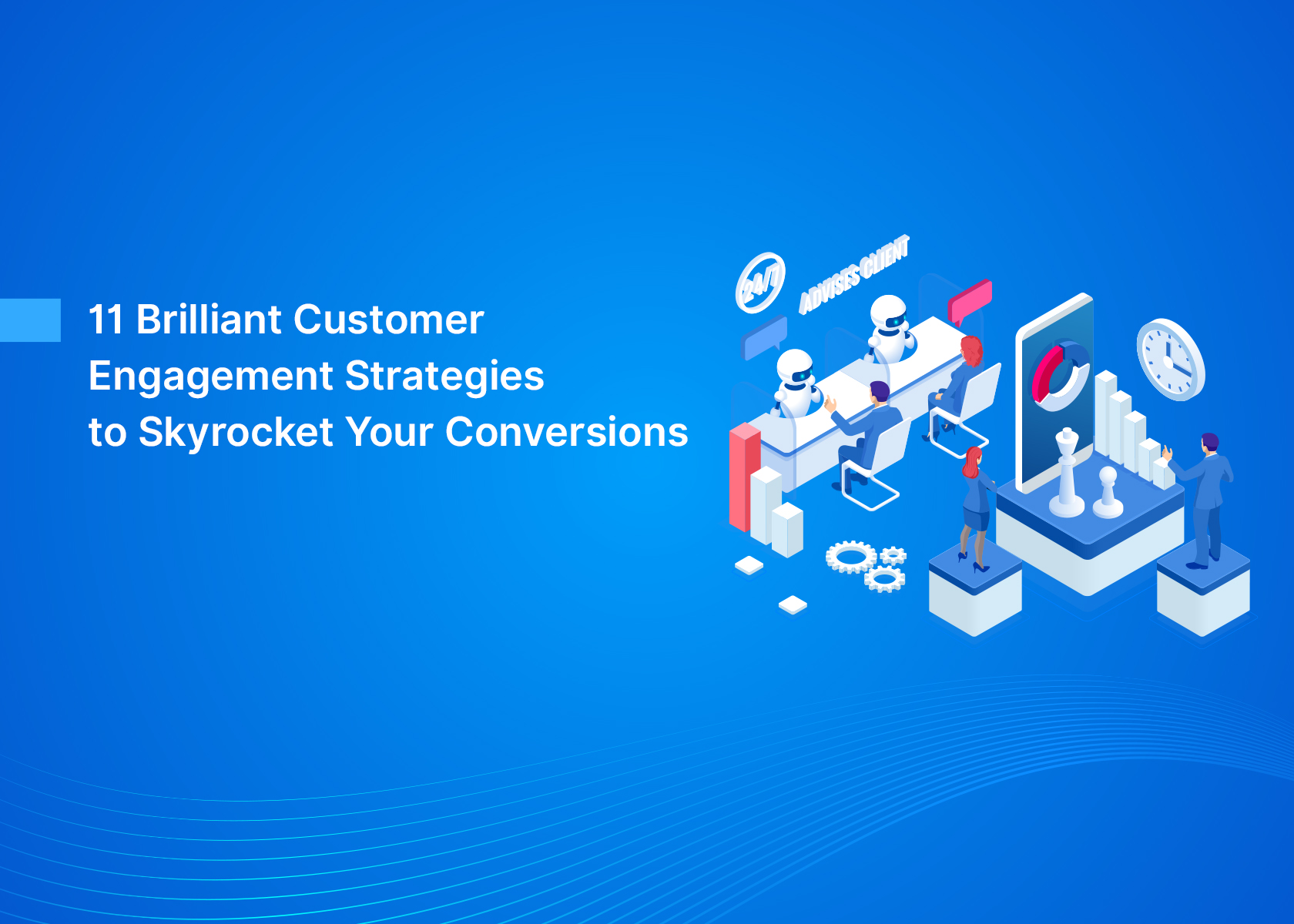 11 Brilliant Customer Engagement Strategies to Skyrocket Your Conversions

24/7

ADVISES CLIENT